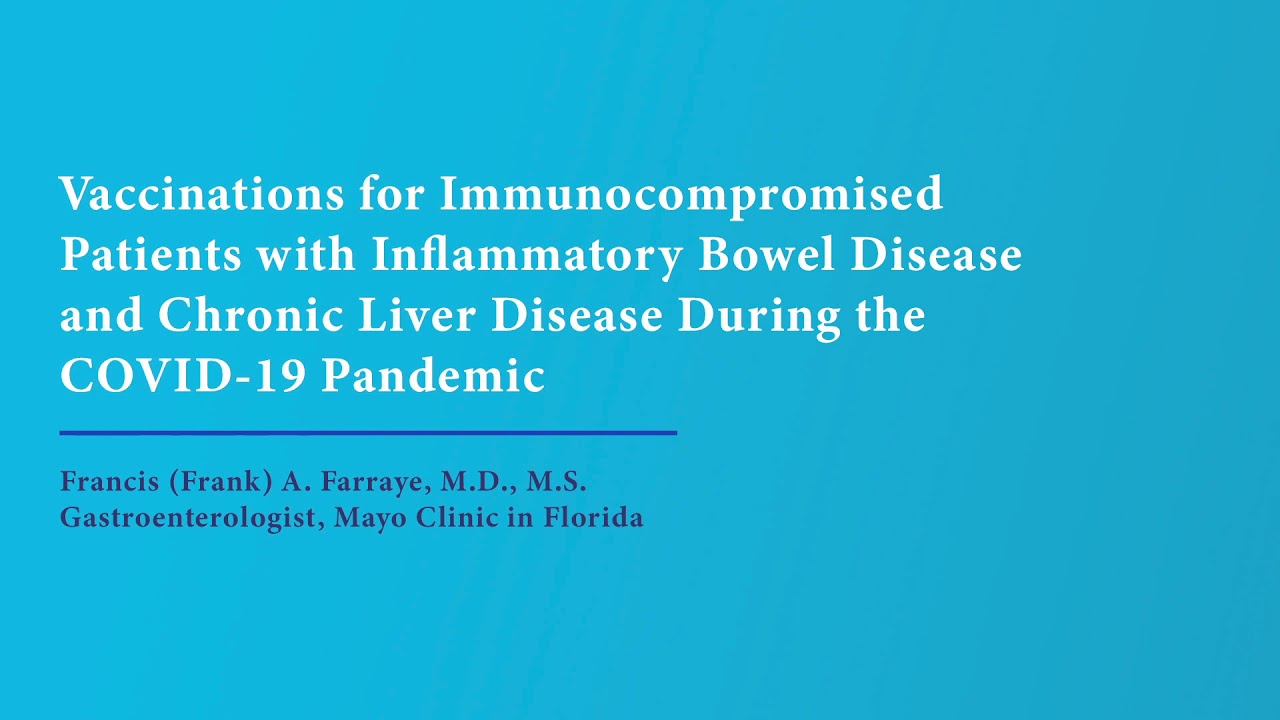 Vaccinations for Immunocompromised Patients with Inflammatory Bowel Disease and Chronic Liver Disease During the COVID-19 Pandemic

Francis (Frank) A. Farraye, M.D., M.S.
Gastroenterologist, Mayo Clinic in Florida